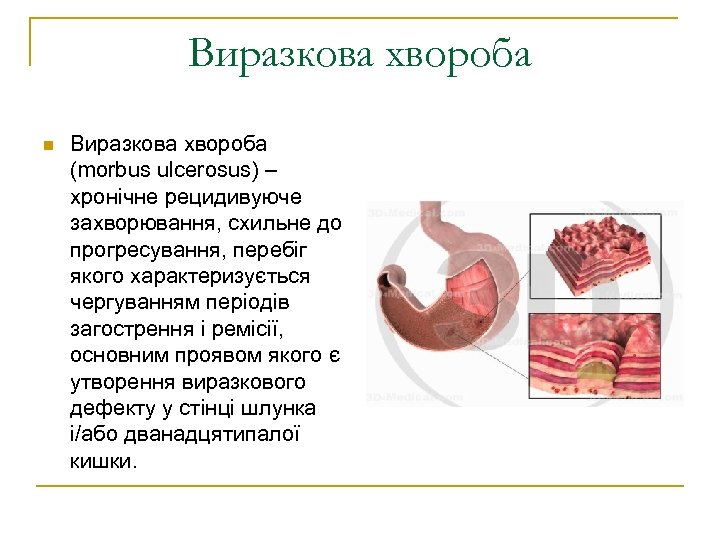 Виразкова хвороба

Виразкова хвороба (morbus ulcerosus) – хронічне рецидивуюче захворювання, схильне до прогресування, перебіг якого характеризується чергуванням періодів загострення і ремісії, основним проявом якого є утворення виразкового дефекту у стінці шлунка і/або дванадцятипалої кишки.

3D-Medical.com